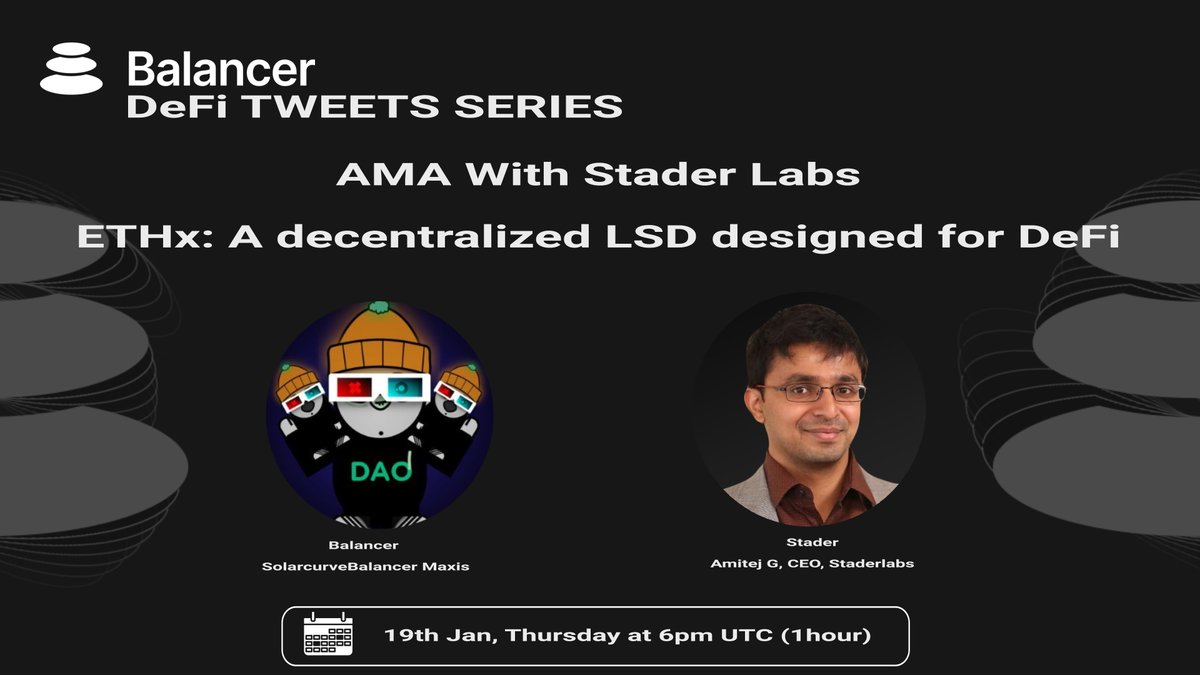 Balancer
DeFi TWEETS SERIES

AMA With Stader Labs

ETHx: A decentralized LSD designed for DeFi

DAO

Balancer
SolarcurveBalancer Maxis

Stader
Amitej G, CEO, Staderlabs

19th Jan, Thursday at 6pm UTC (1hour)